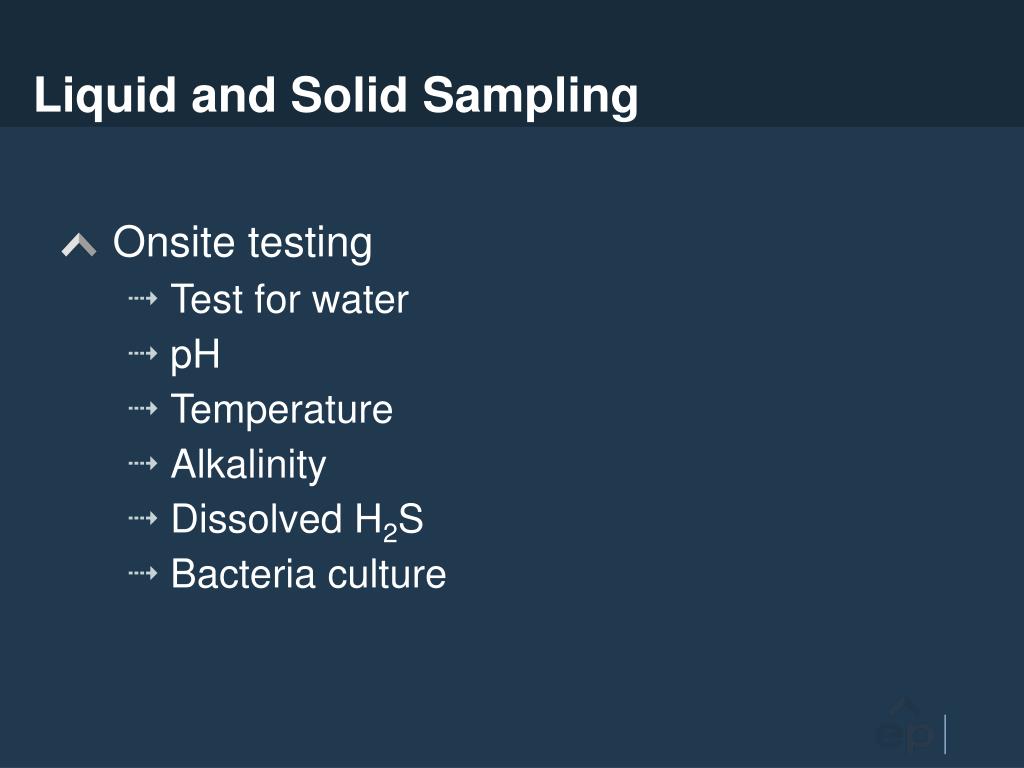 Liquid and Solid Sampling

Onsite testing
Test for water
pH
Temperature
Alkalinity
Dissolved $H_2S$
Bacteria culture

ep